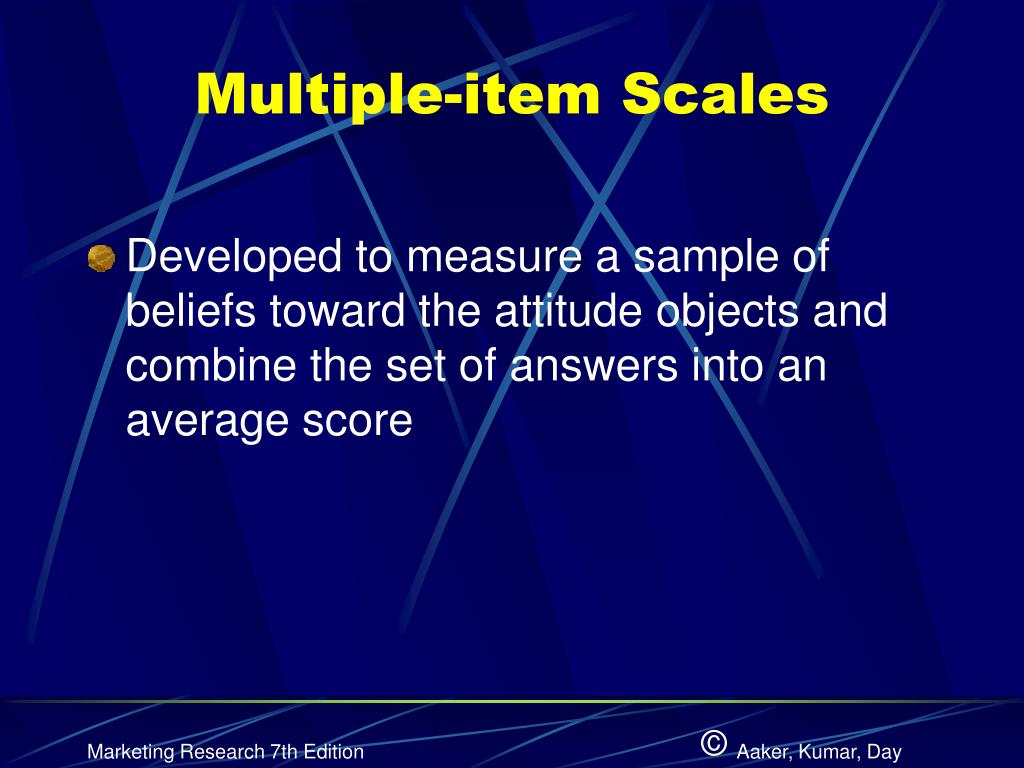 Multiple-item Scales

Developed to measure a sample of beliefs toward the attitude objects and combine the set of answers into an average score

Marketing Research 7th Edition

© Aaker, Kumar, Day